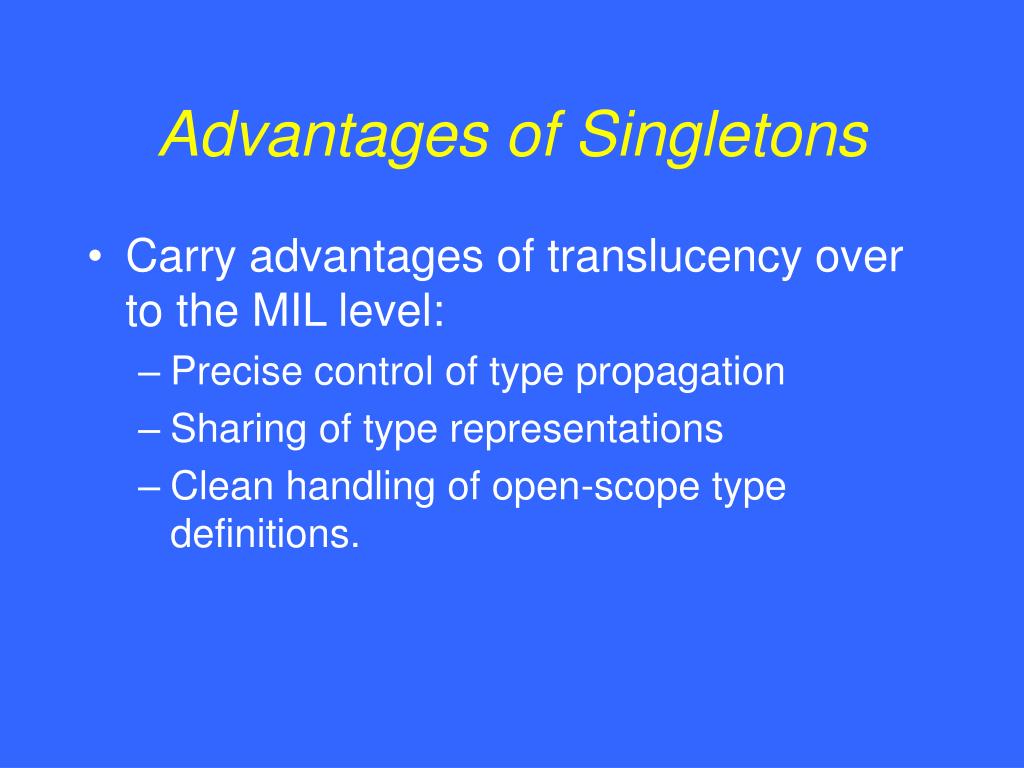 Advantages of Singletons

• Carry advantages of translucency over to the MIL level:
– Precise control of type propagation
– Sharing of type representations
– Clean handling of open-scope type definitions.